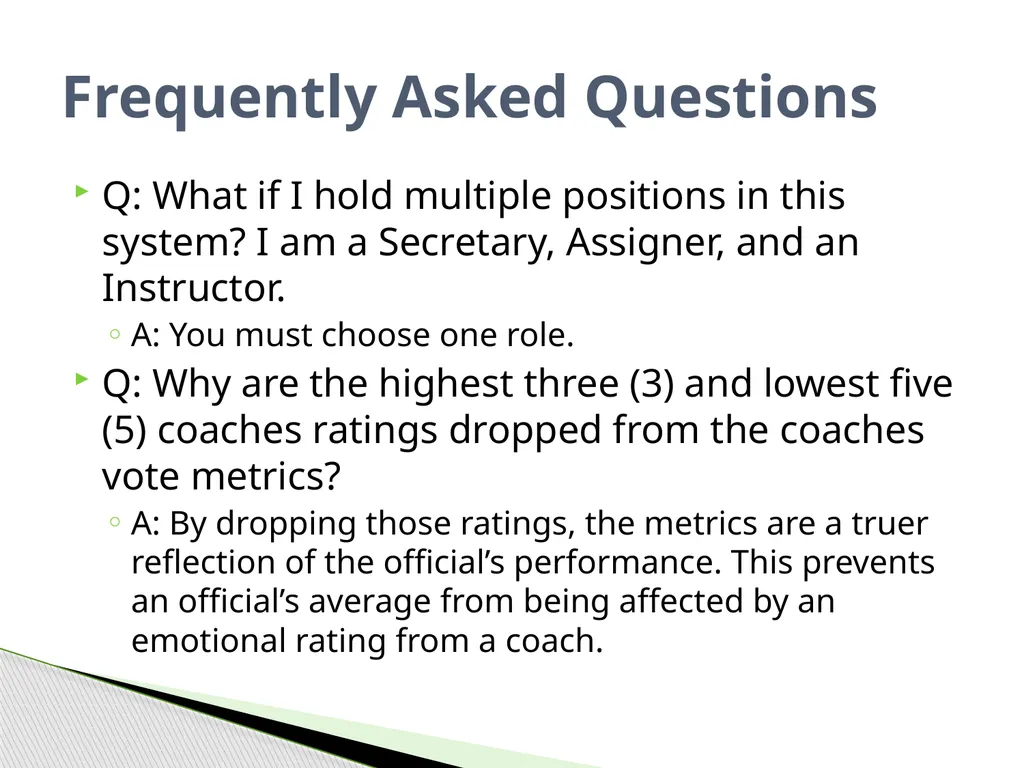 Frequently Asked Questions

Q: What if I hold multiple positions in this system? I am a Secretary, Assigner, and an Instructor.

A: You must choose one role.

Q: Why are the highest three (3) and lowest five (5) coaches ratings dropped from the coaches vote metrics?

A: By dropping those ratings, the metrics are a truer reflection of the official’s performance. This prevents an official’s average from being affected by an emotional rating from a coach.